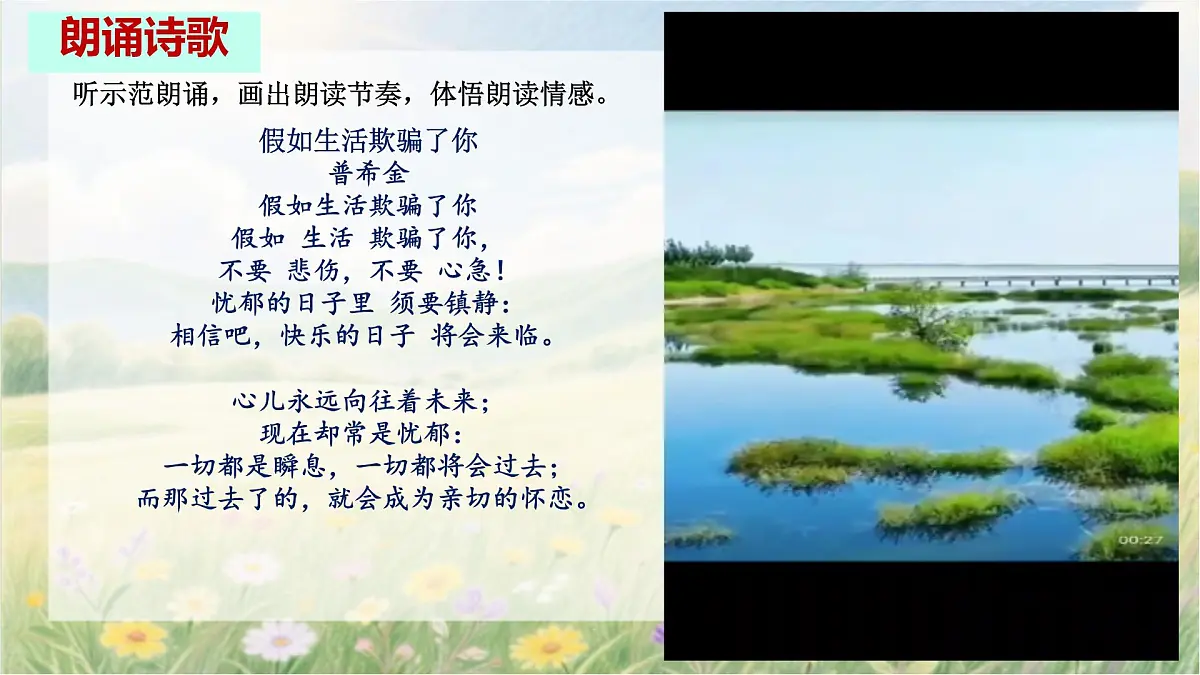 朗诵诗歌

听示范朗诵，画出朗读节奏，体悟朗读情感。

假如生活欺骗了你
普希金
假如生活欺骗了你
假如 生活 欺骗了你，
不要 悲伤，不要 心急！
忧郁的日子里 须要镇静：
相信吧，快乐的日子 将会来临。

心儿永远向往着未来；
现在却常是忧郁：
一切都是瞬息，一切都将会过去；
而那过去了的，就会成为亲切的怀恋。

00:27